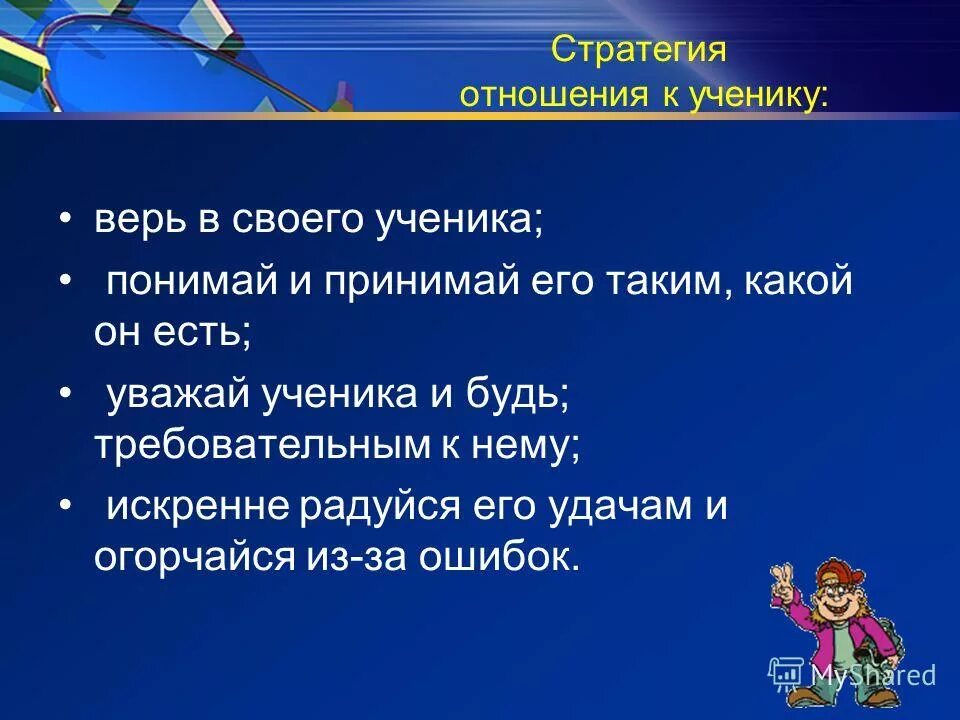 Стратегия отношения к ученику:

• верь в своего ученика;

• понимай и принимай его таким, какой он есть;

• уважай ученика и будь; требовательным к нему;

• искренне радуйся его удачам и огорчайся из-за ошибок.

MyShared